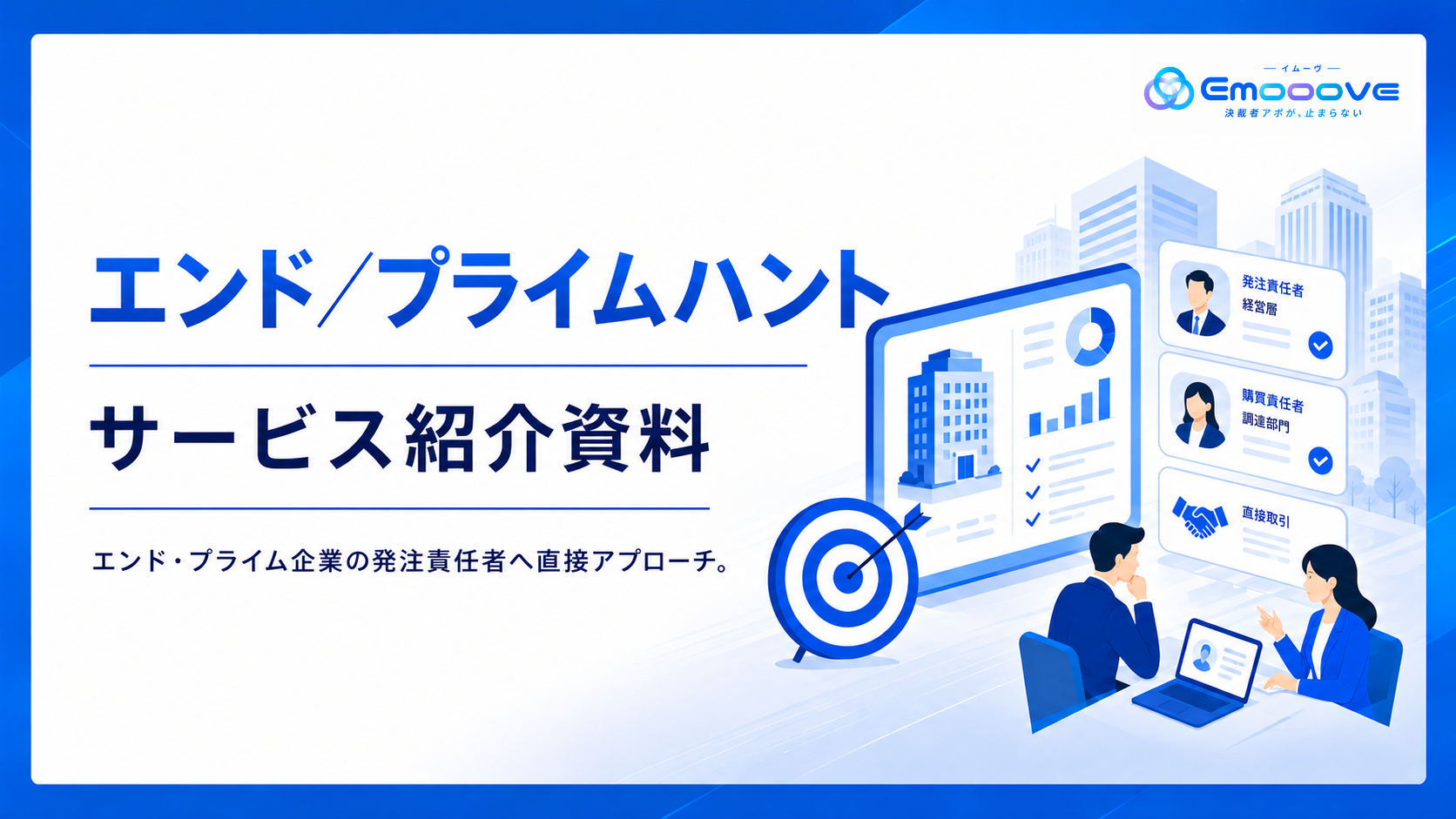 — イムーヴ —
Emooove
決裁者アポが、止まらない

エンド／プライムハント

サービス紹介資料

エンド・プライム企業の発注責任者へ直接アプローチ。

発注責任者
経営層

購買責任者
調達部門

直接取引